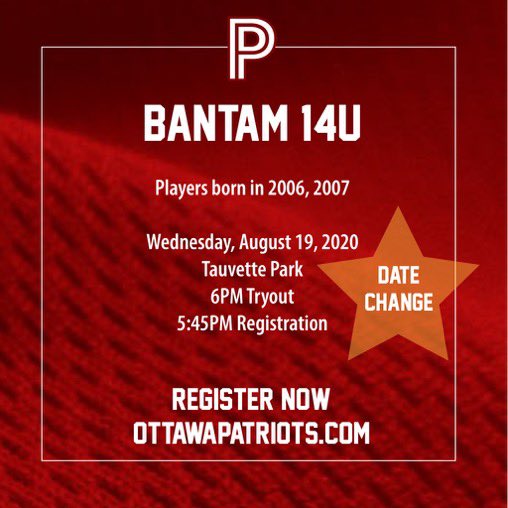 P

BANTAM 14U

Players born in 2006, 2007

Wednesday, August 19, 2020
Tauvette Park
6PM Tryout
5:45PM Registration

DATE CHANGE

REGISTER NOW
OTTAWAPATRIOTS.COM